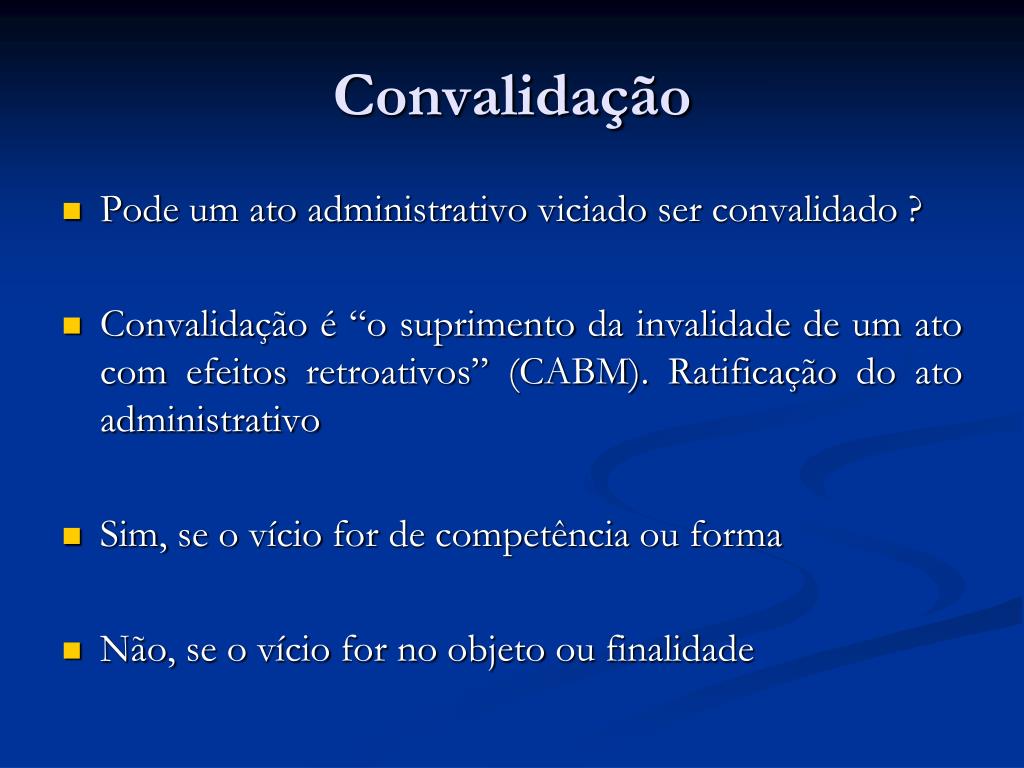 Convalidação

Pode um ato administrativo viciado ser convalidado ?

Convalidação é “o suprimento da invalidade de um ato com efeitos retroativos” (CABM). Ratificação do ato administrativo

Sim, se o vício for de competência ou forma

Não, se o vício for no objeto ou finalidade